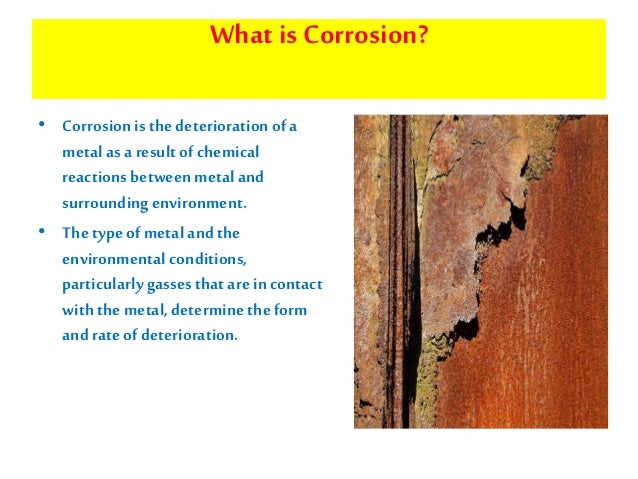 What is Corrosion?

• Corrosion is the deterioration of a metal as a result of chemical reactions between metal and surrounding environment.

• The type of metal and the environmental conditions, particularly gasses that are in contact with the metal, determine the form and rate of deterioration.